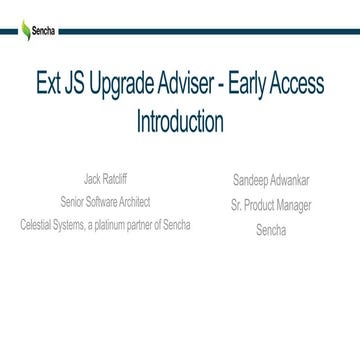 Sencha

Ext JS Upgrade Adviser - Early Access Introduction

Jack Ratcliff
Senior Software Architect
Celestial Systems, a platinum partner of Sencha

Sandeep Adwankar
Sr. Product Manager
Sencha